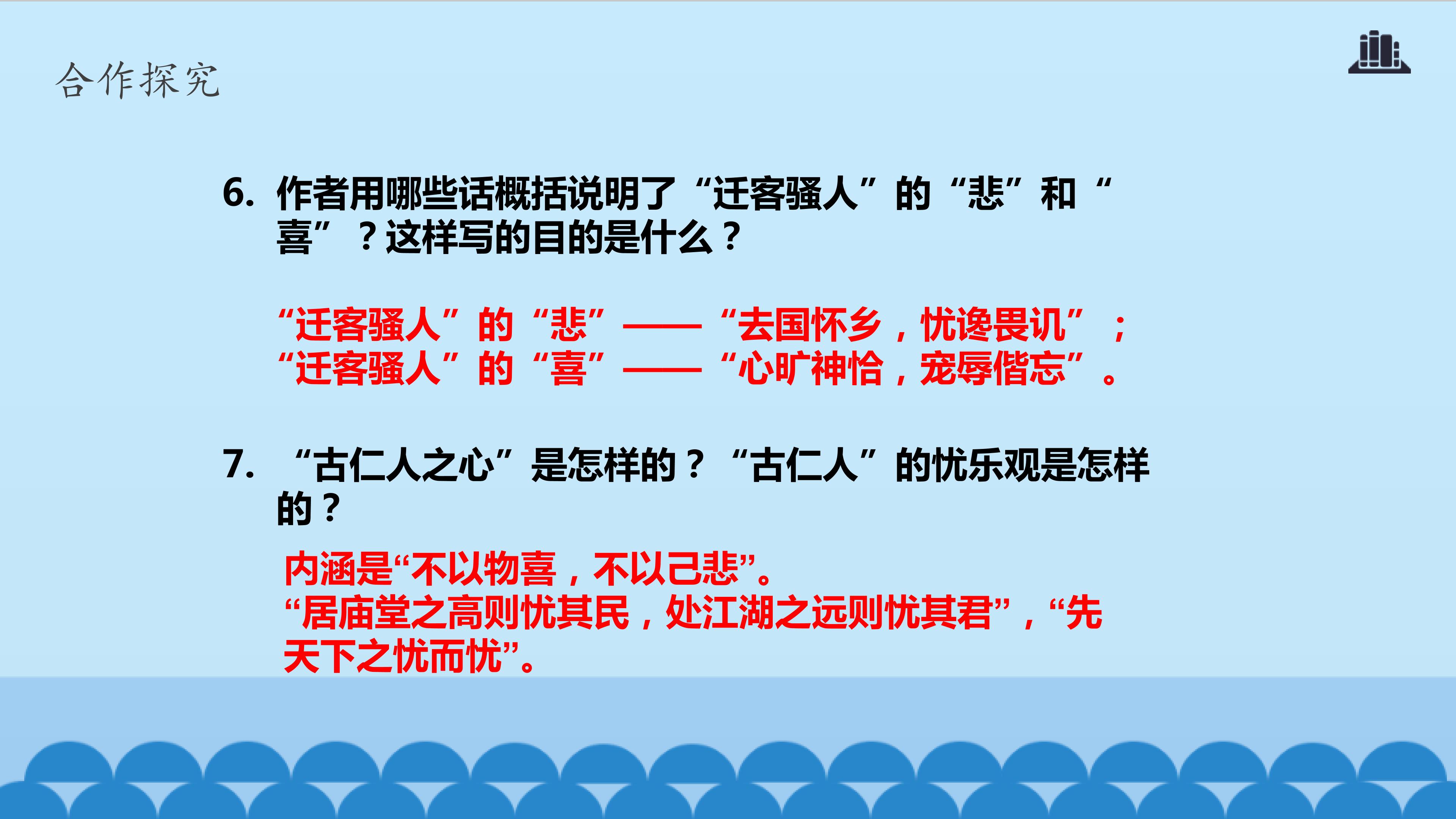 合作探究

6. 作者用哪些话概括说明了“迁客骚人”的“悲”和“喜”？这样写的目的是什么？

“迁客骚人”的“悲”——“去国怀乡，忧谗畏讥”；
“迁客骚人”的“喜”——“心旷神怡，宠辱偕忘”。

7. “古仁人之心”是怎样的？“古仁人”的忧乐观是怎样的？

内涵是“不以物喜，不以己悲”。
“居庙堂之高则忧其民，处江湖之远则忧其君”，“先天下之忧而忧”。